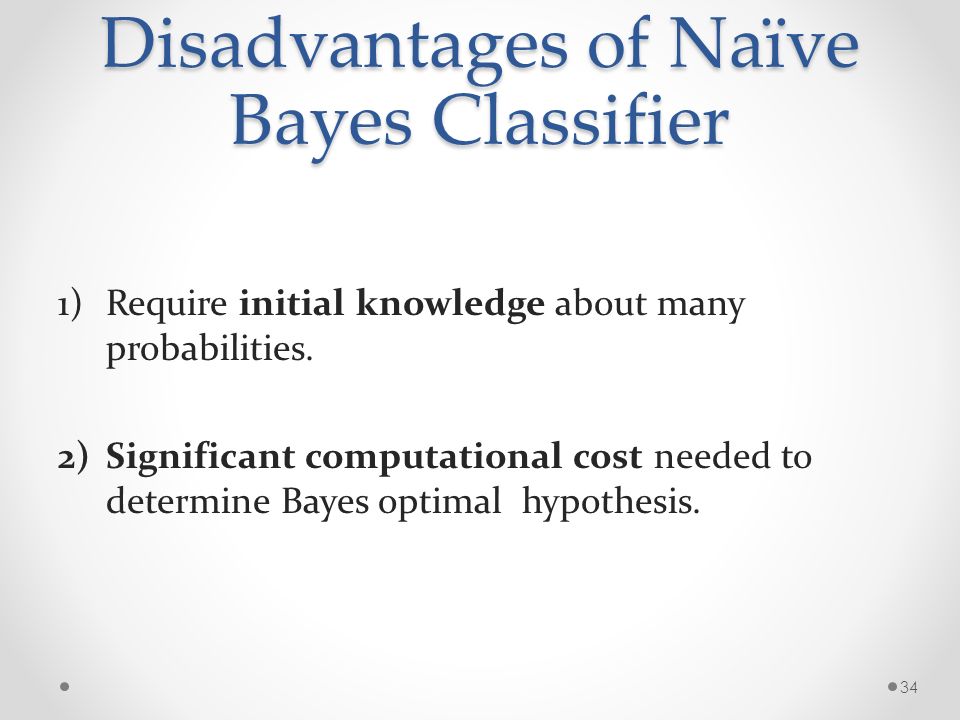 Disadvantages of Naïve Bayes Classifier

1) Require initial knowledge about many probabilities.

2) Significant computational cost needed to determine Bayes optimal hypothesis.

34